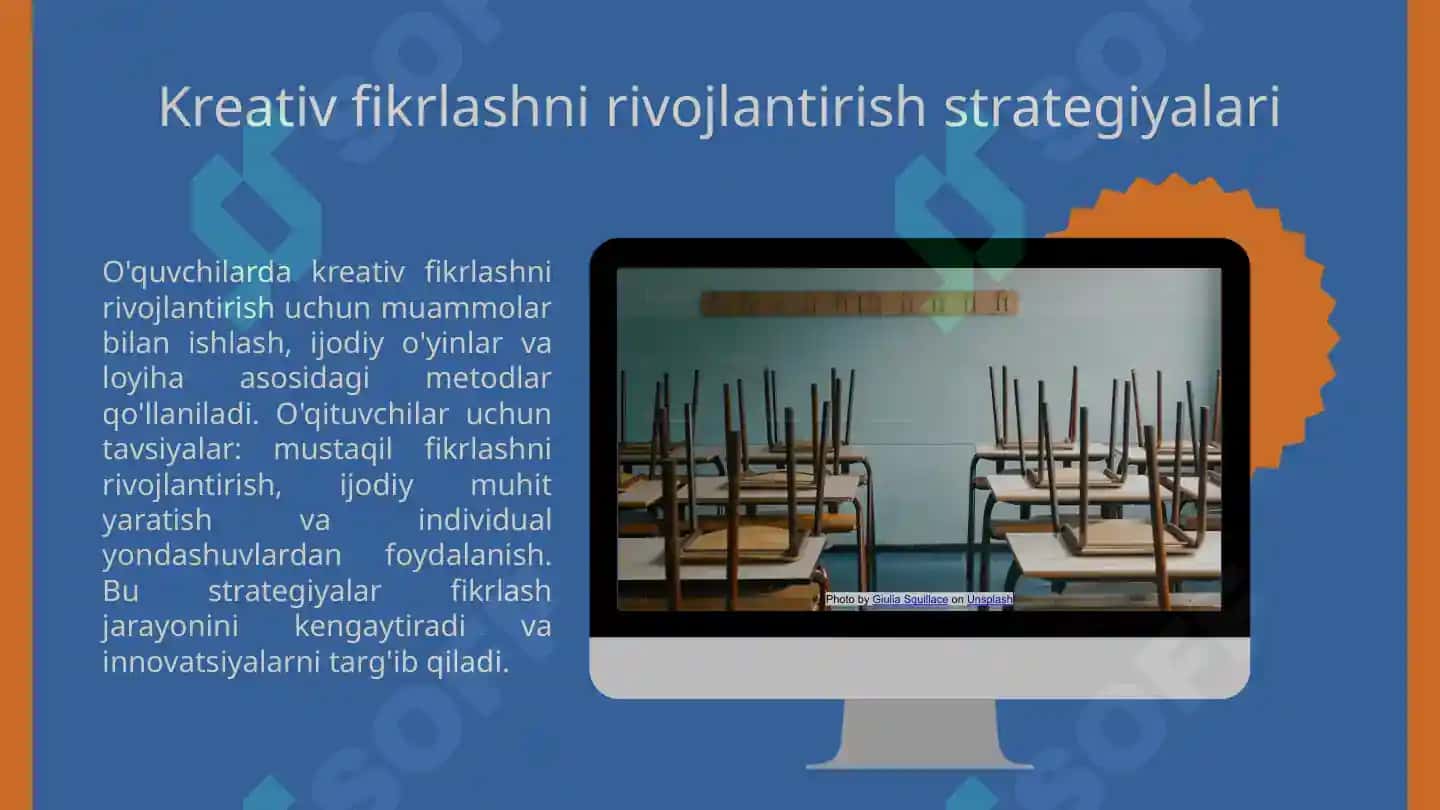 Kreativ fikrlashni rivojlantirish strategiyalari

O'quvchilarda kreativ fikrlashni rivojlantirish uchun muammolar bilan ishlash, ijodiy o'yinlar va loyiha asosidagi metodlar qo'llaniladi. O'qituvchilar uchun tavsiyalar: mustaqil fikrlashni rivojlantirish, ijodiy muhit yaratish va individual yondashuvlardan foydalanish. Bu strategiyalar fikrlash jarayonini kengaytiradi va innovatsiyalarni targ'ib qiladi.

Photo by Giulia Squillace on Unsplash